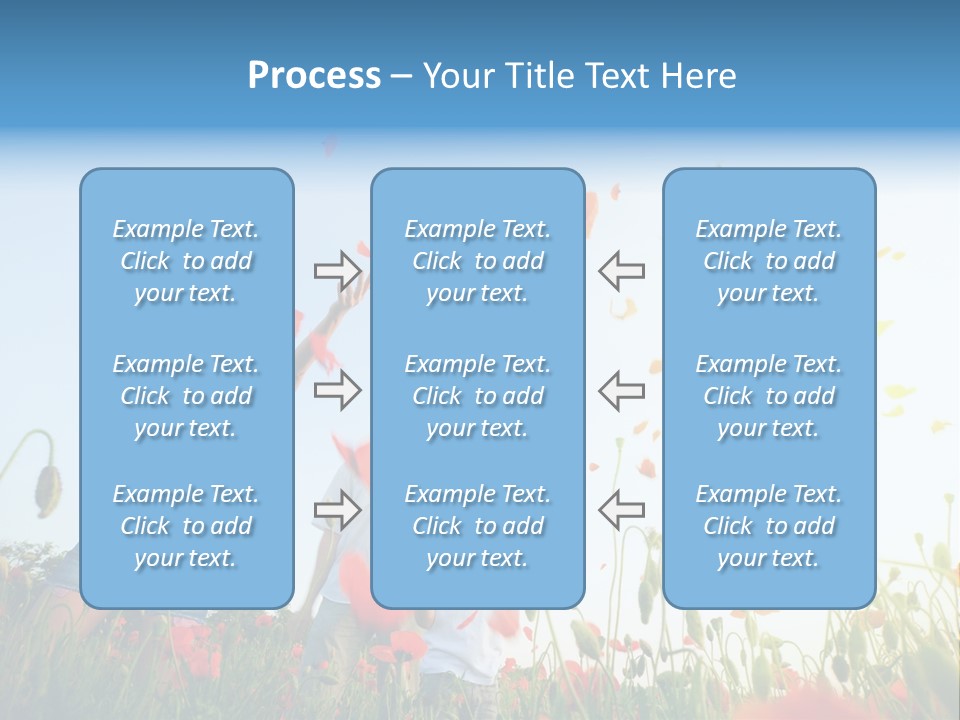 Process – Your Title Text Here

Example Text. Click to add your text.

Example Text. Click to add your text.

Example Text. Click to add your text.

Example Text. Click to add your text.

Example Text. Click to add your text.

Example Text. Click to add your text.

Example Text. Click to add your text.

Example Text. Click to add your text.

Example Text. Click to add your text.